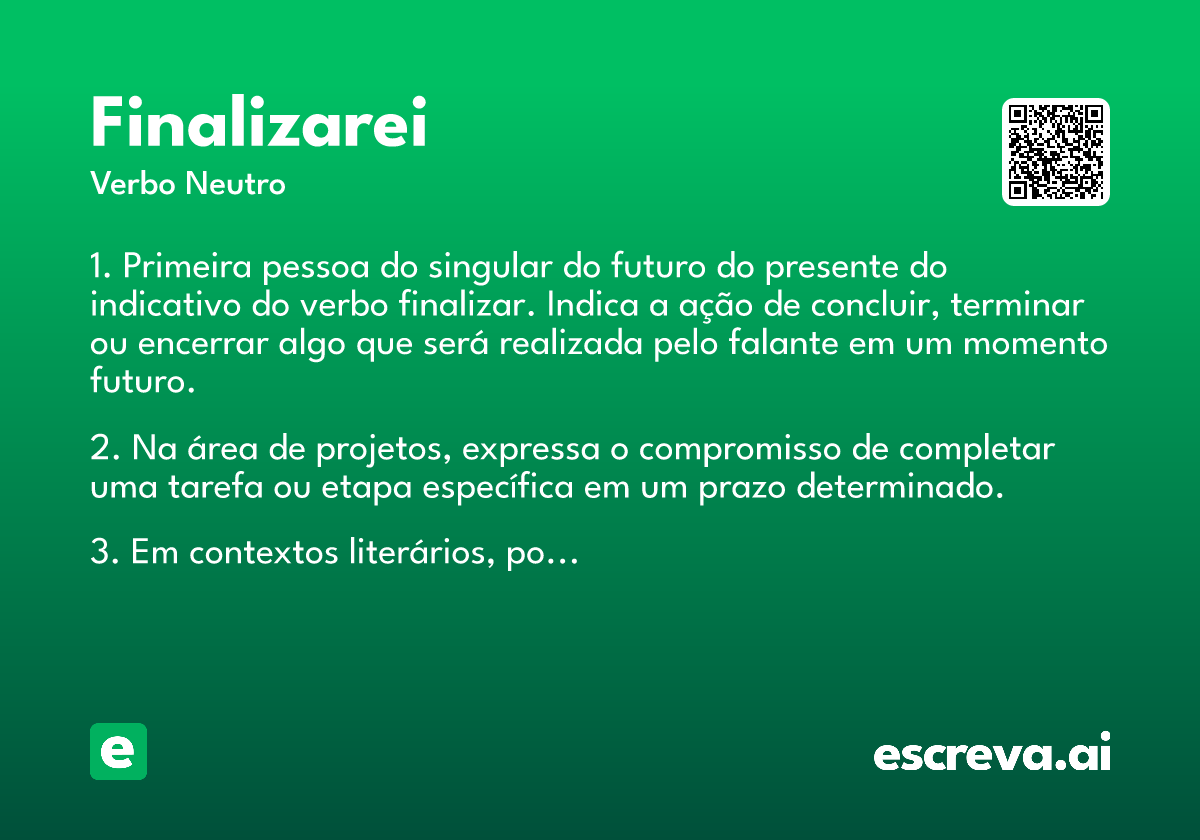 Finalizarei
Verbo Neutro

1. Primeira pessoa do singular do futuro do presente do indicativo do verbo finalizar. Indica a ação de concluir, terminar ou encerrar algo que será realizada pelo falante em um momento futuro.

2. Na área de projetos, expressa o compromisso de completar uma tarefa ou etapa específica em um prazo determinado.

3. Em contextos literários, po...

e

escreva.ai